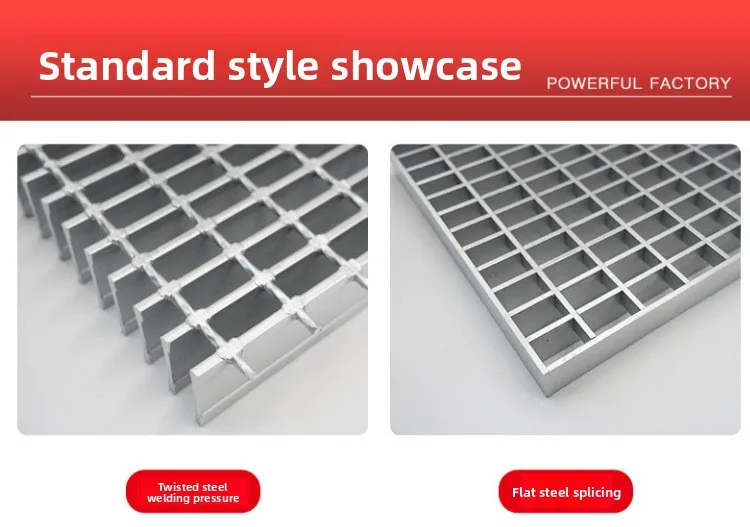 Standard style showcase

POWERFUL FACTORY

Twisted steel welding pressure

Flat steel splicing